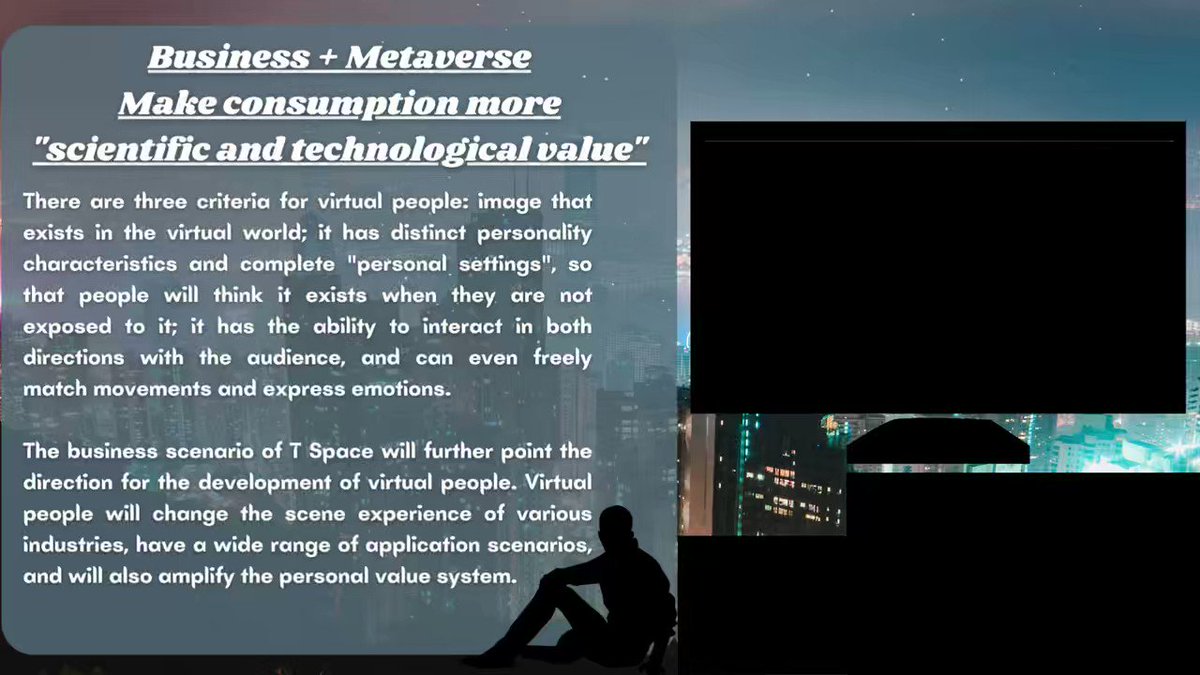 Business + Metaverse
Make consumption more
"scientific and technological value"

There are three criteria for virtual people: image that exists in the virtual world; it has distinct personality characteristics and complete "personal settings", so that people will think it exists when they are not exposed to it; it has the ability to interact in both directions with the audience, and can even freely match movements and express emotions.

The business scenario of T Space will further point the direction for the development of virtual people. Virtual people will change the scene experience of various industries, have a wide range of application scenarios, and will also amplify the personal value system.